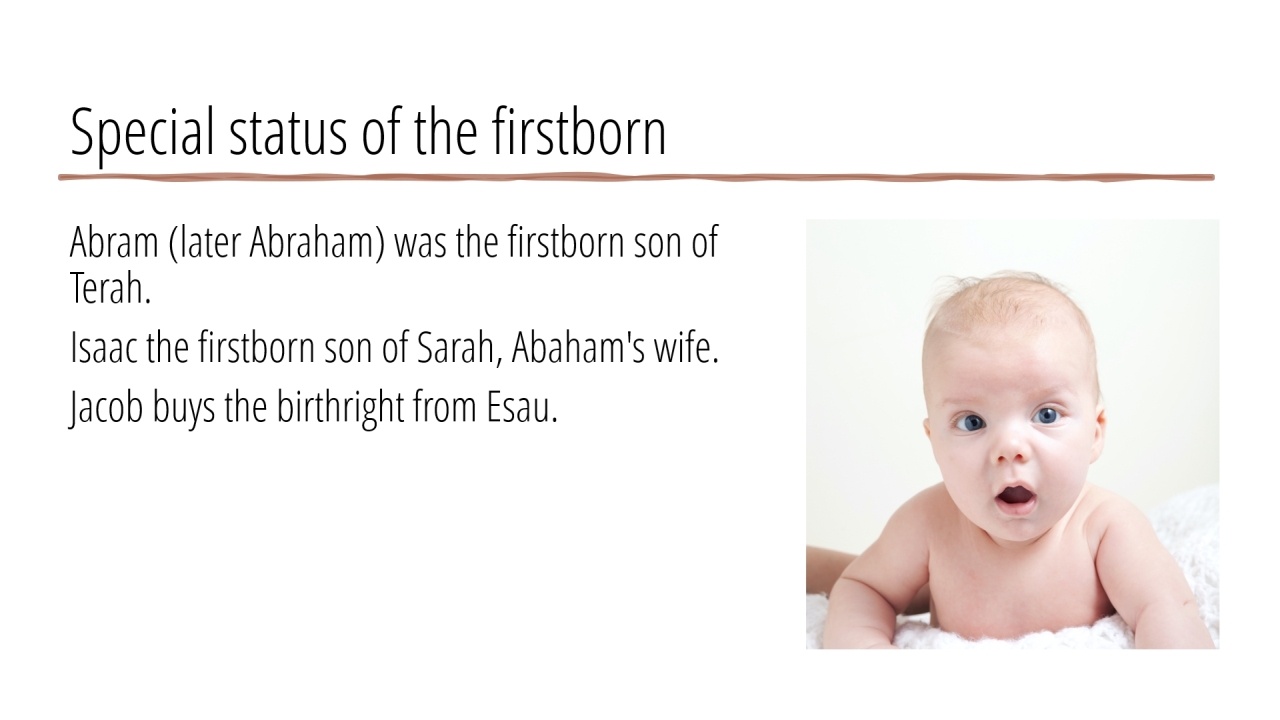 Special status of the firstborn

Abram (later Abraham) was the firstborn son of Terah.

Isaac the firstborn son of Sarah, Abaham's wife.

Jacob buys the birthright from Esau.